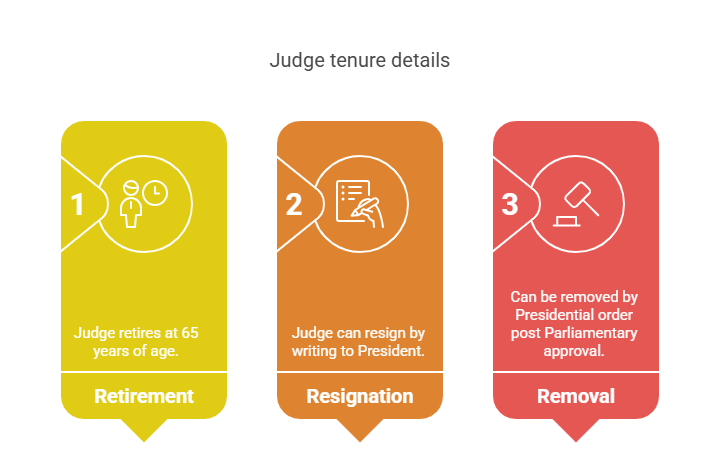 Judge tenure details

1

Judge retires at 65 years of age.

Retirement

2

Judge can resign by writing to President.

Resignation

3

Can be removed by Presidential order post Parliamentary approval.

Removal